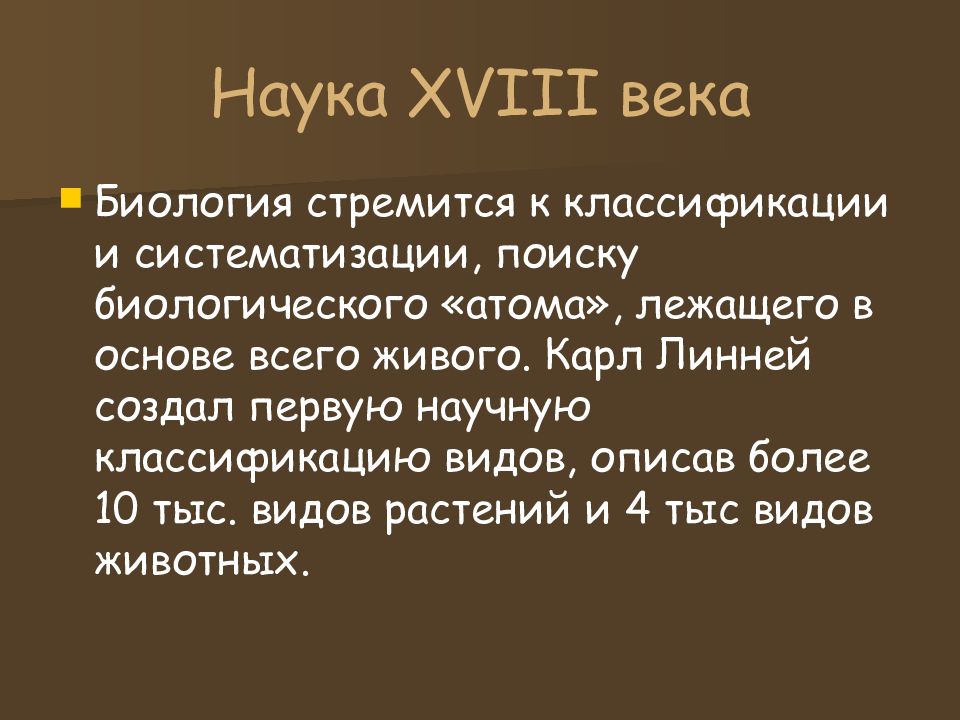 Наука XVIII века

Биология стремится к классификации и систематизации, поиску биологического «атома», лежащего в основе всего живого. Карл Линней создал первую научную классификацию видов, описав более 10 тыс. видов растений и 4 тыс видов животных.